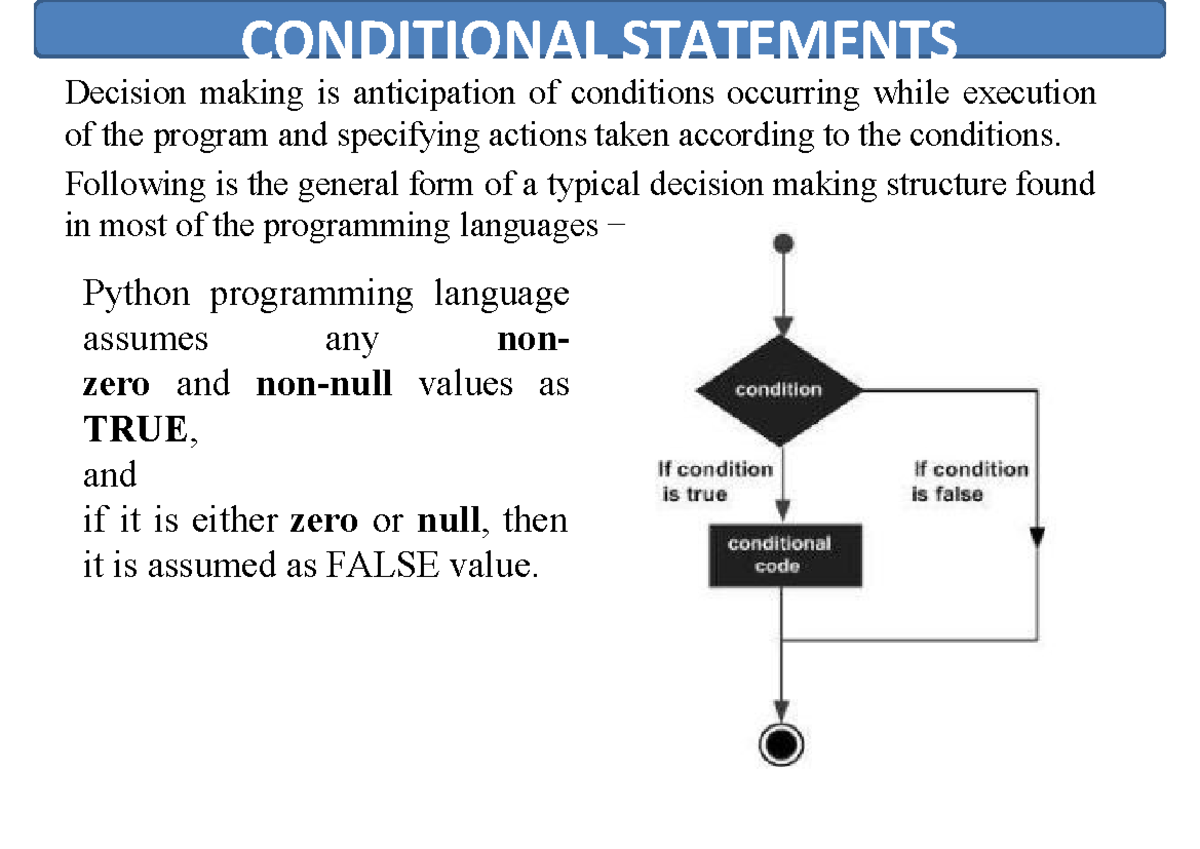 CONDITIONAL STATEMENTS

Decision making is anticipation of conditions occurring while execution of the program and specifying actions taken according to the conditions.

Following is the general form of a typical decision making structure found in most of the programming languages −

Python programming language assumes any non-zero and non-null values as TRUE,
and
if it is either zero or null, then it is assumed as FALSE value.

condition

If condition is true

If condition is false

conditional code